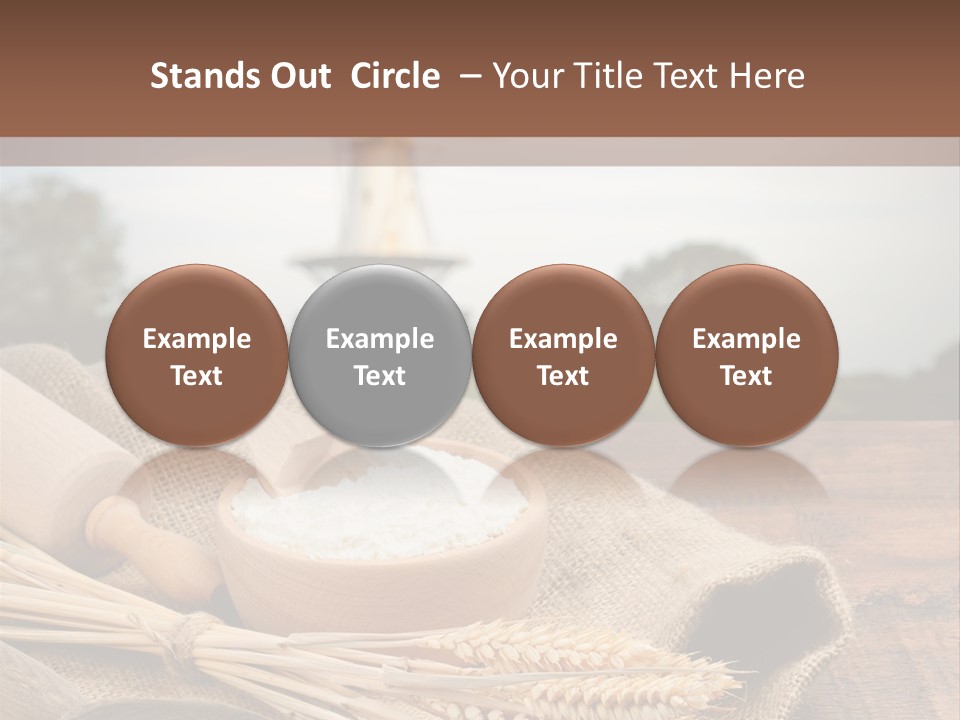 Stands Out Circle – Your Title Text Here

Example Text

Example Text

Example Text

Example Text